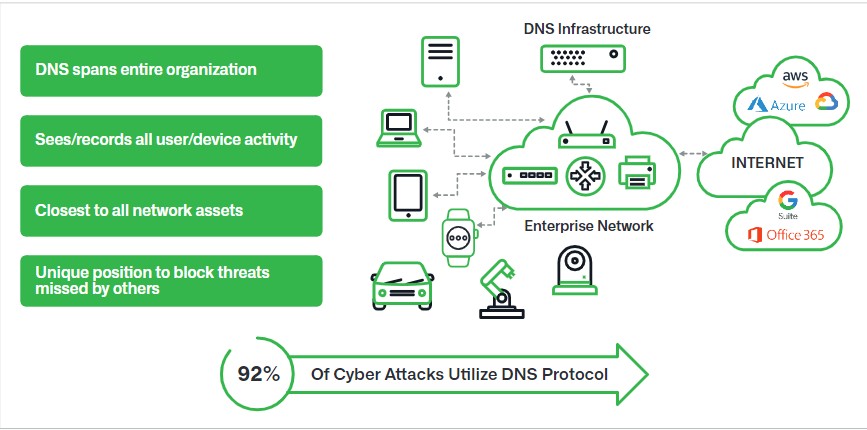 DNS spans entire organization

Sees/records all user/device activity

Closest to all network assets

Unique position to block threats missed by others

DNS Infrastructure

Enterprise Network

aws

Azure

INTERNET

G Suite

Office 365

92%

Of Cyber Attacks Utilize DNS Protocol